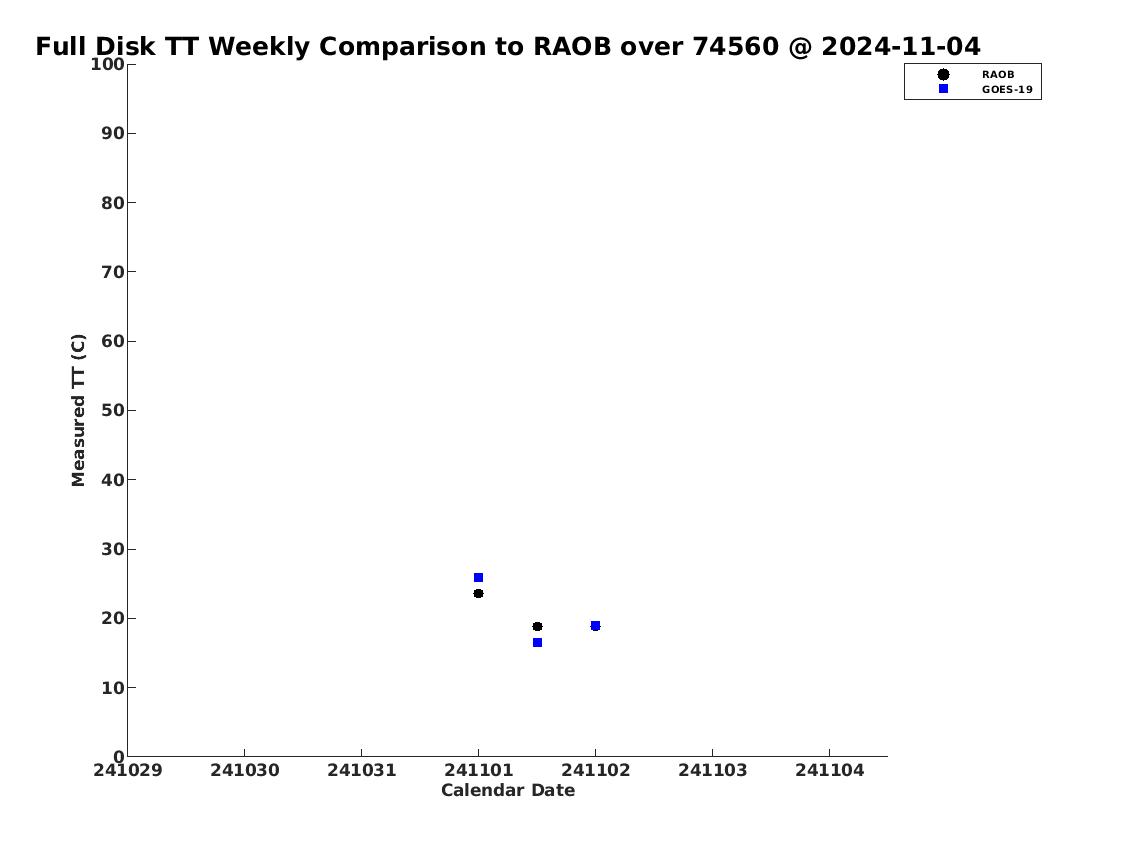 Full Disk TT Weekly Comparison to RAOB over 74560 @ 2024-11-04

RAOB
GOES-19

Measured TT (C)

100
90
80
70
60
50
40
30
20
10
0

241029 241030 241031 241101 241102 241103 241104

Calendar Date